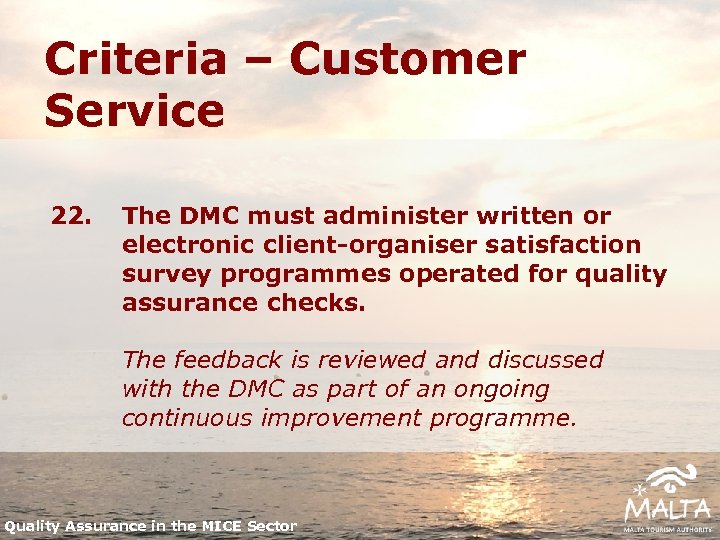 Criteria – Customer Service

22. The DMC must administer written or electronic client-organiser satisfaction survey programmes operated for quality assurance checks.

The feedback is reviewed and discussed with the DMC as part of an ongoing continuous improvement programme.

Quality Assurance in the MICE Sector

MALTA
MALTA TOURISM AUTHORITY